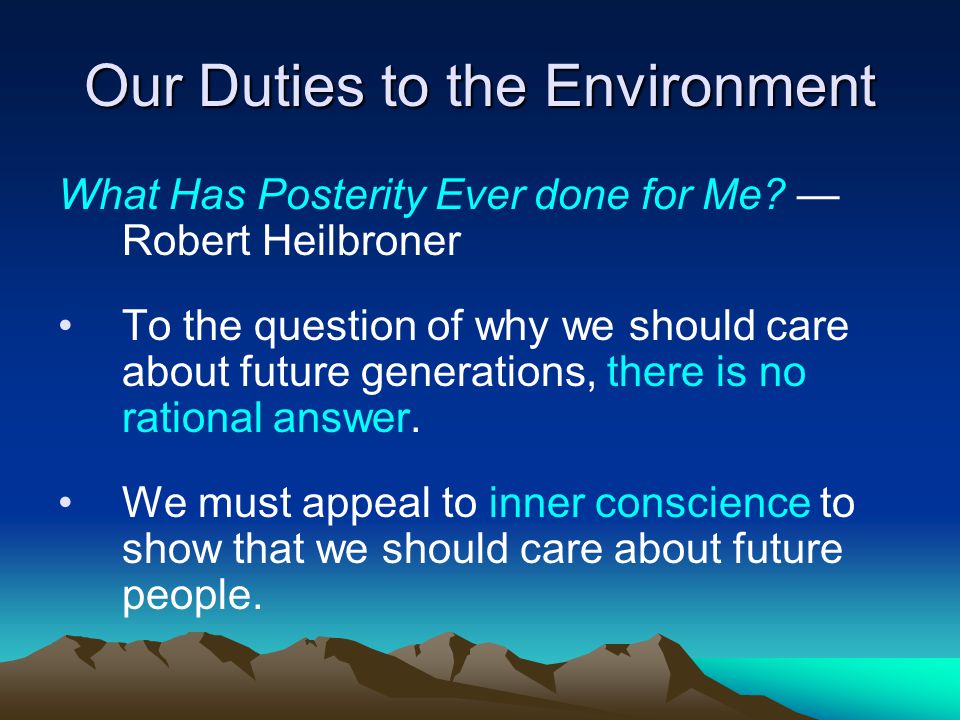 Our Duties to the Environment

What Has Posterity Ever done for Me? — Robert Heilbroner

• To the question of why we should care about future generations, there is no rational answer.

• We must appeal to inner conscience to show that we should care about future people.